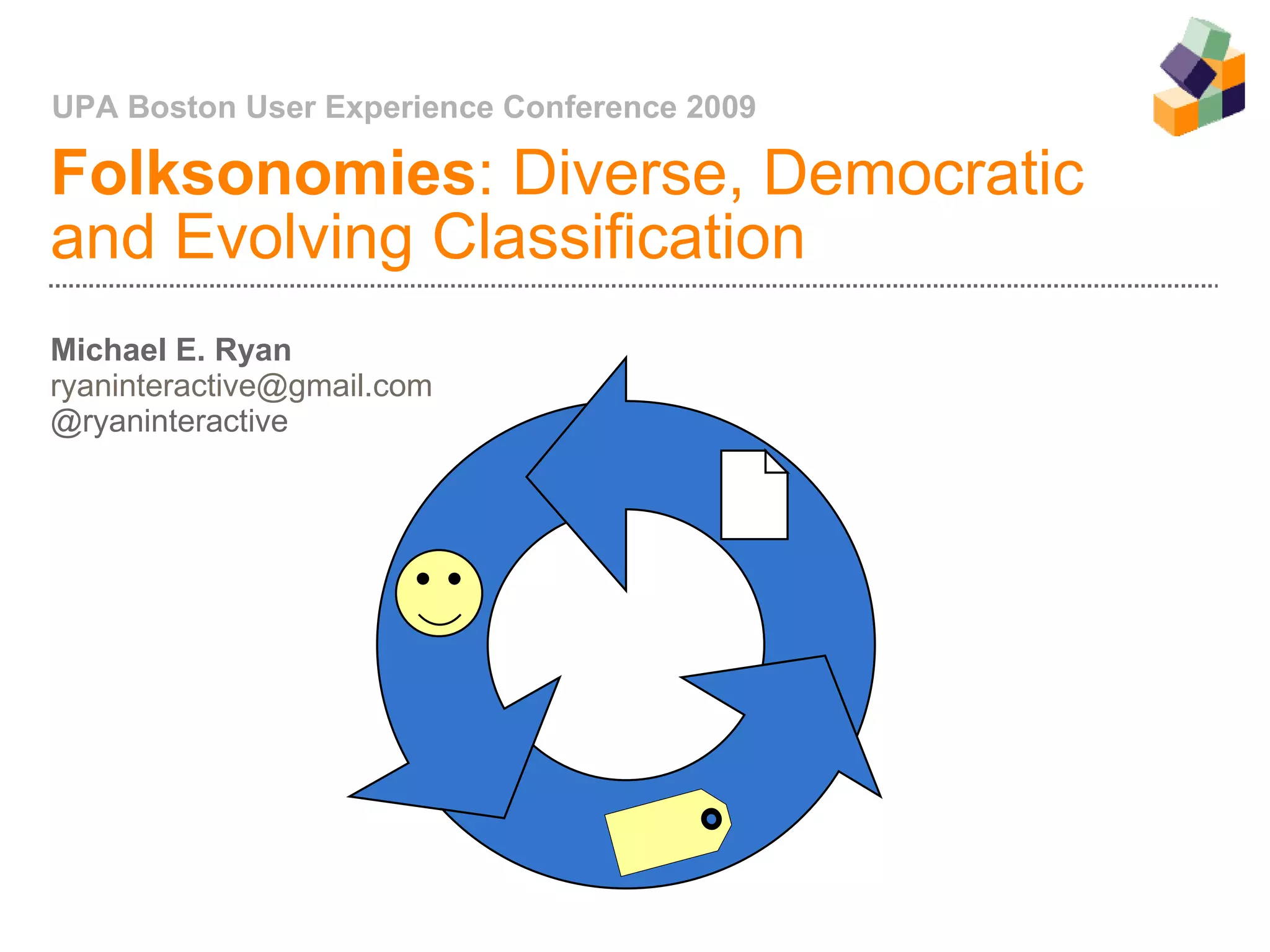 UPA Boston User Experience Conference 2009

Folksonomies: Diverse, Democratic and Evolving Classification

Michael E. Ryan
ryaninteractive@gmail.com
@ryaninteractive